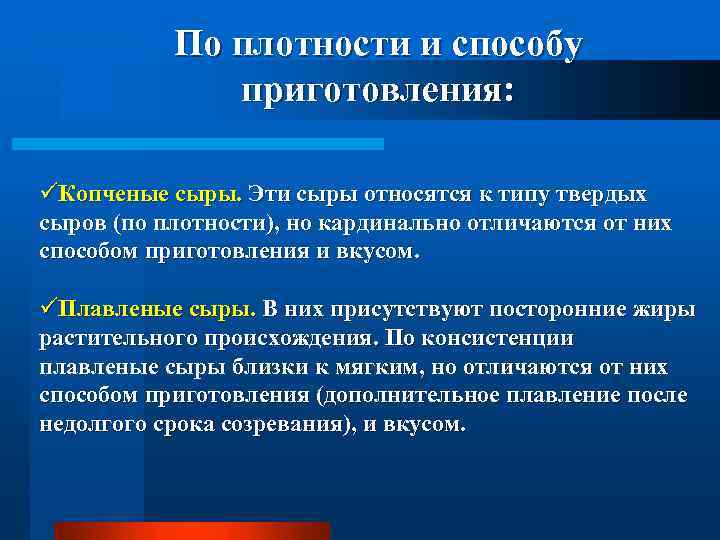 По плотности и способу приготовления:

✓Копченые сыры. Эти сыры относятся к типу твердых сыров (по плотности), но кардинально отличаются от них способом приготовления и вкусом.

✓Плавленые сыры. В них присутствуют посторонние жиры растительного происхождения. По консистенции плавленые сыры близки к мягким, но отличаются от них способом приготовления (дополнительное плавление после недолгого срока созревания), и вкусом.